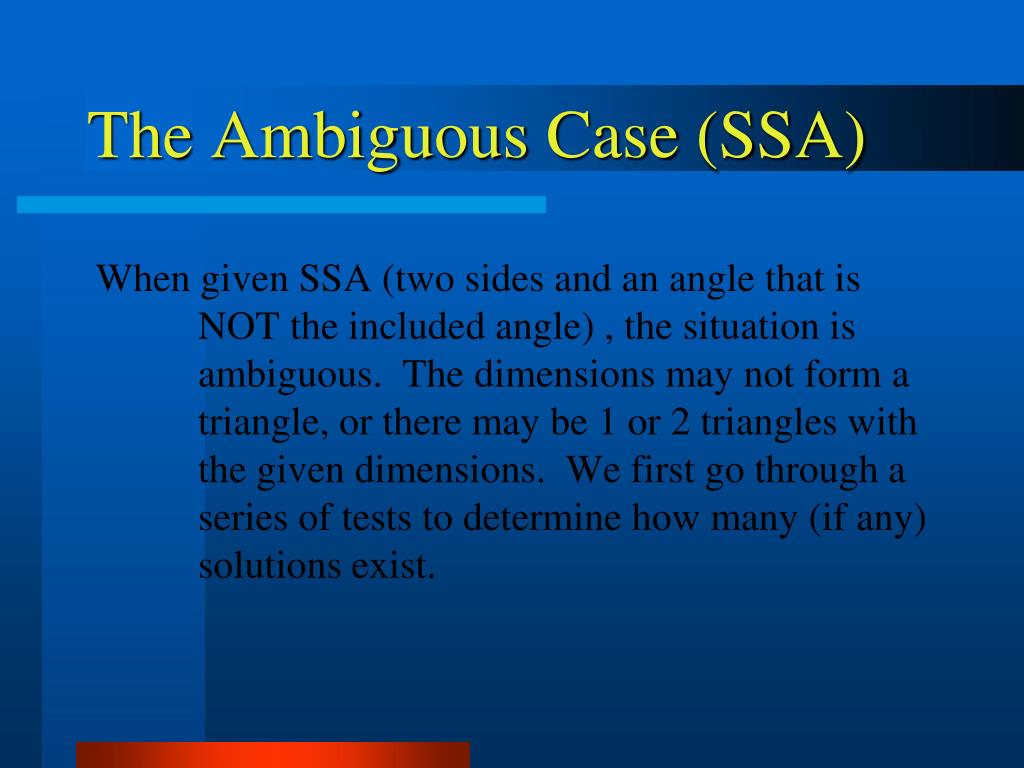 The Ambiguous Case (SSA)

When given SSA (two sides and an angle that is NOT the included angle) , the situation is ambiguous. The dimensions may not form a triangle, or there may be 1 or 2 triangles with the given dimensions. We first go through a series of tests to determine how many (if any) solutions exist.